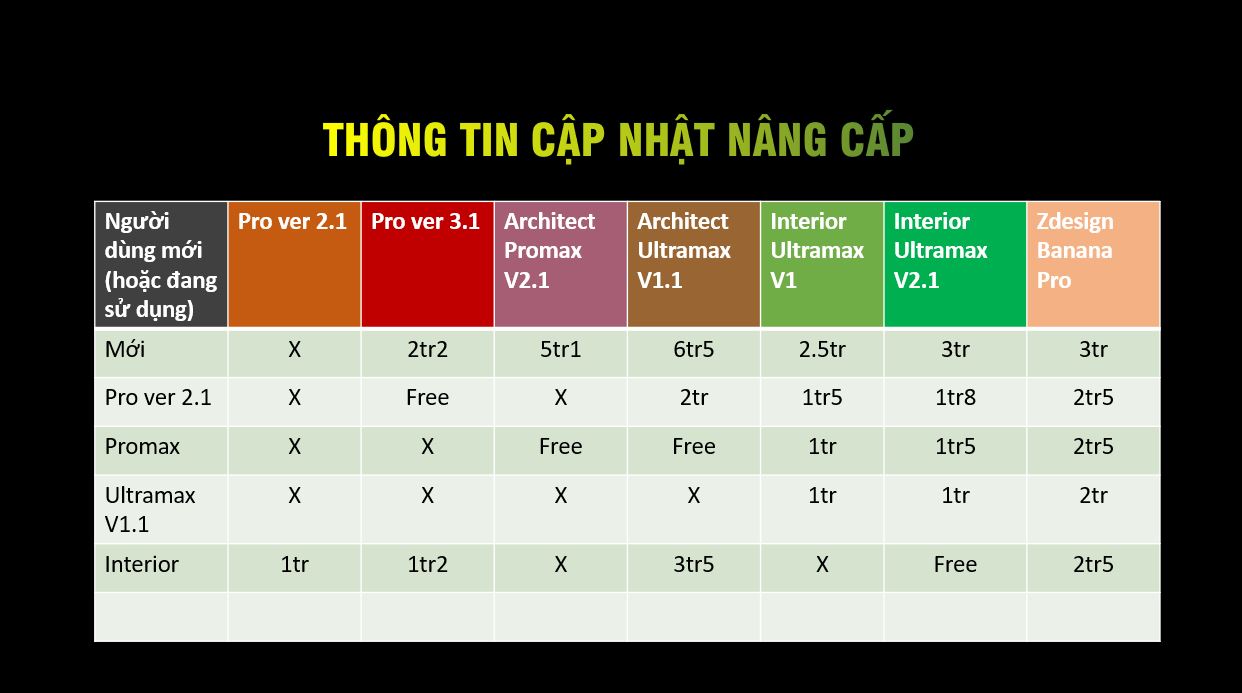 THÔNG TIN CẬP NHẬT NÂNG CẤP

| Người dùng mới (hoặc đang sử dụng) | Pro ver 2.1 | Pro ver 3.1 | Architect Promax V2.1 | Architect Ultramax V1.1 | Interior Ultramax V1 | Interior Ultramax V2.1 | Zdesign Banana Pro |
|---|---|---|---|---|---|---|---|
| Mới | X | 2tr2 | 5tr1 | 6tr5 | 2.5tr | 3tr | 3tr |
| Pro ver 2.1 | X | Free | X | 2tr | 1tr5 | 1tr8 | 2tr5 |
| Promax | X | X | Free | Free | 1tr | 1tr5 | 2tr5 |
| Ultramax V1.1 | X | X | X | X | 1tr | 1tr | 2tr |
| Interior | 1tr | 1tr2 | X | 3tr5 | X | Free | 2tr5 |
| | | | | | | | |